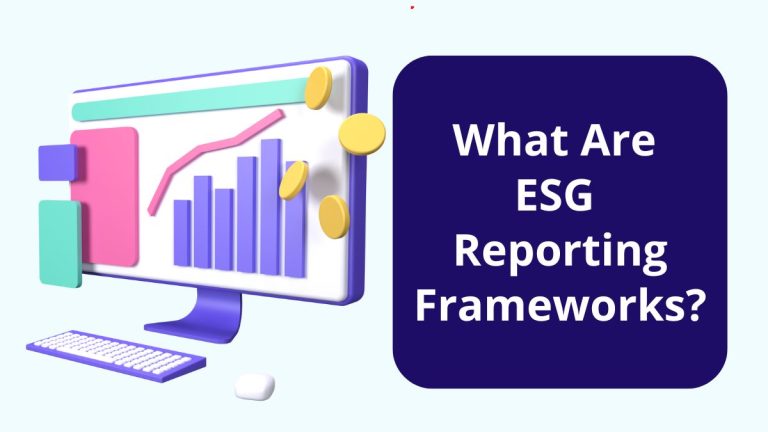 What Are ESG Reporting Frameworks?